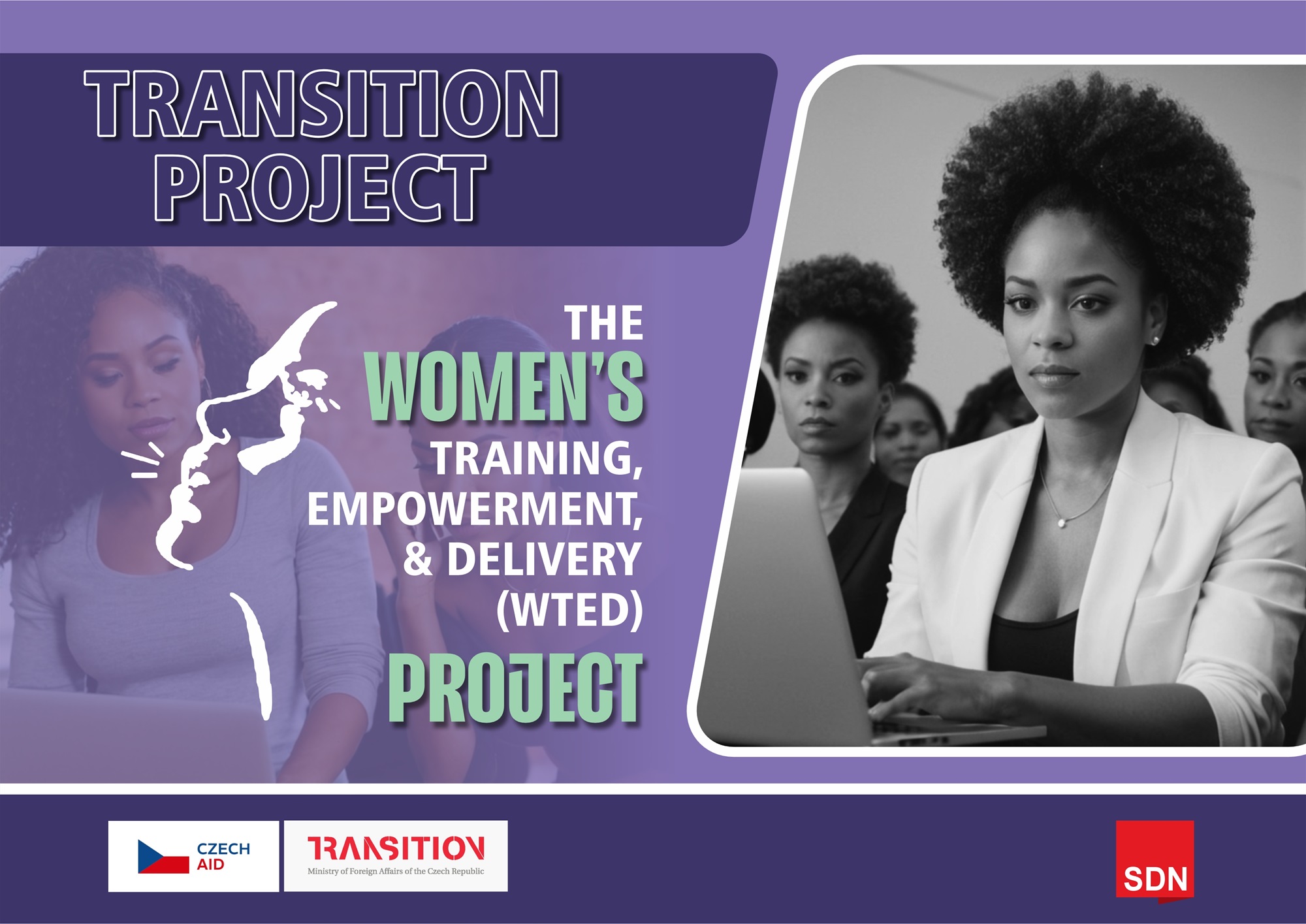 TRANSITION PROJECT

THE
WOMEN'S
TRAINING,
EMPOWERMENT,
& DELIVERY
(WTED)
PROJECT

CZECH AID

TRANSITION
Ministry of Foreign Affairs of the Czech Republic

SDN